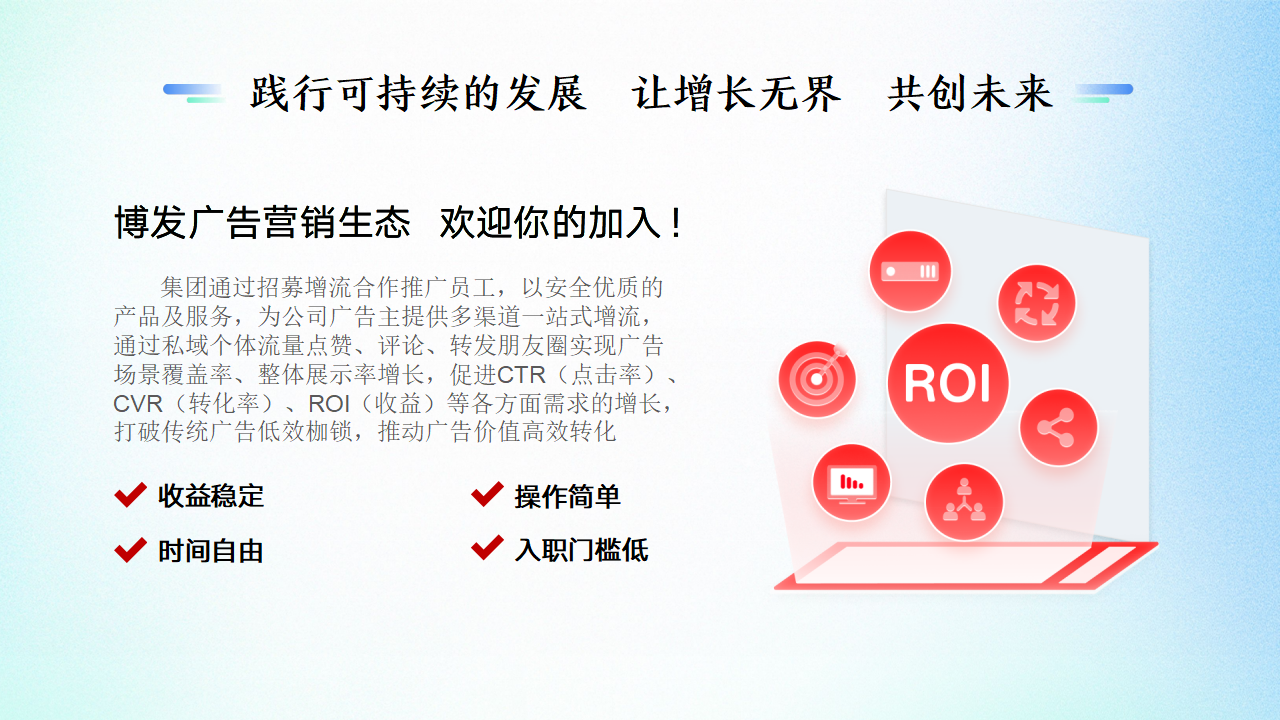 践行可持续的发展　让增长无界　共创未来

博发广告营销生态　欢迎你的加入！

集团通过招募增流合作推广员工，以安全优质的产品及服务，为公司广告主提供多渠道一站式增流，通过私域个体流量点赞、评论、转发朋友圈实现广告场景覆盖率、整体展示率增长，促进CTR（点击率）、CVR（转化率）、ROI（收益）等各方面需求的增长，打破传统广告低效枷锁，推动广告价值高效转化

收益稳定　操作简单

时间自由　入职门槛低

ROI